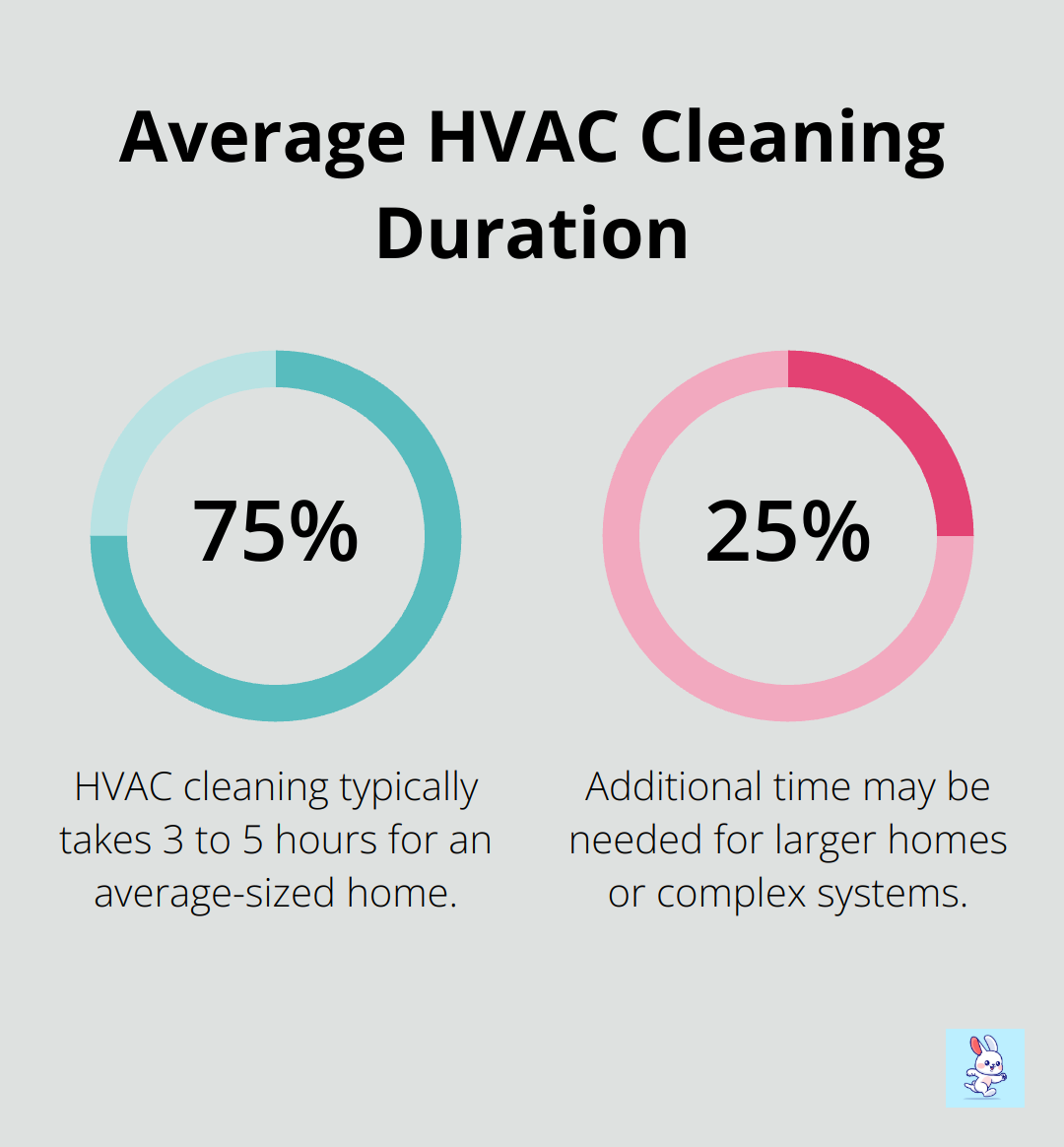 Average HVAC Cleaning Duration

75%

HVAC cleaning typically takes 3 to 5 hours for an average-sized home.

25%

Additional time may be needed for larger homes or complex systems.